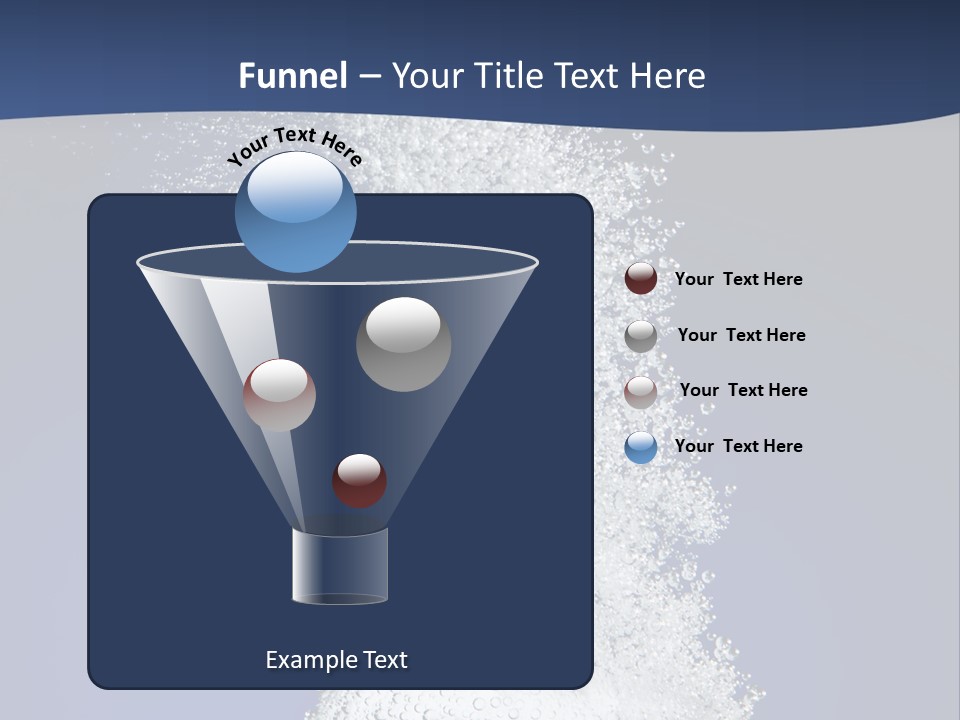 Funnel – Your Title Text Here

Your Text Here

Your Text Here

Your Text Here

Your Text Here

Your Text Here

Example Text